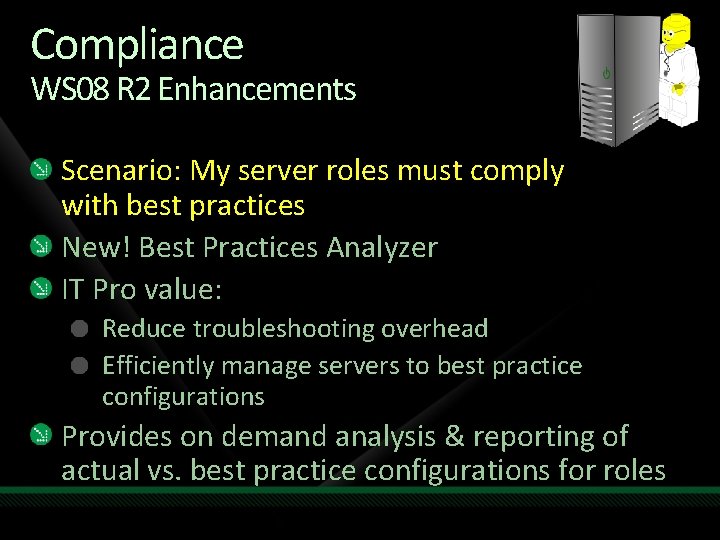 Compliance
WS08 R2 Enhancements

Scenario: My server roles must comply with best practices

New! Best Practices Analyzer

IT Pro value:

Reduce troubleshooting overhead

Efficiently manage servers to best practice configurations

Provides on demand analysis & reporting of actual vs. best practice configurations for roles